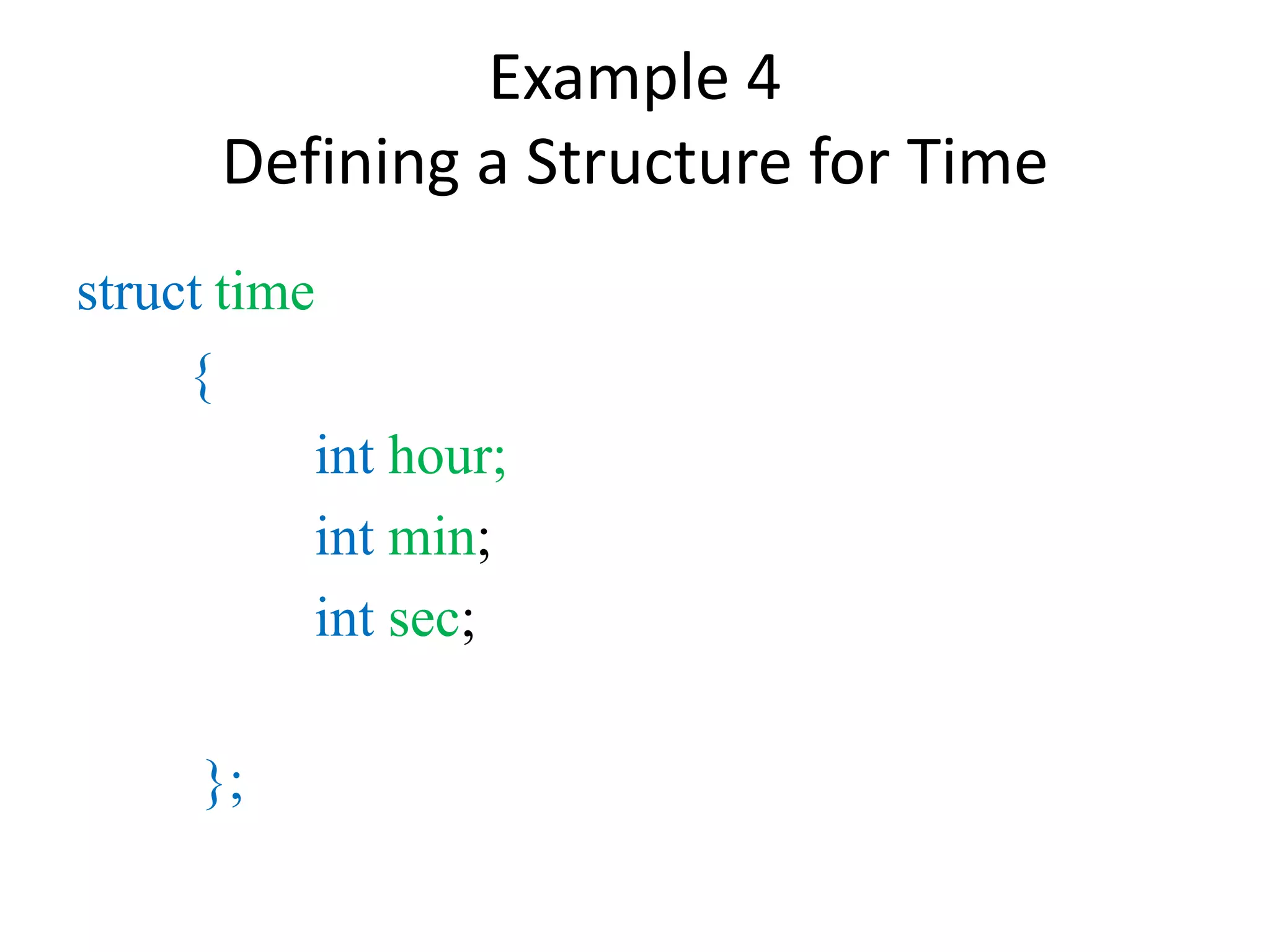 Example 4
Defining a Structure for Time

struct time
{
int hour;
int min;
int sec;

};